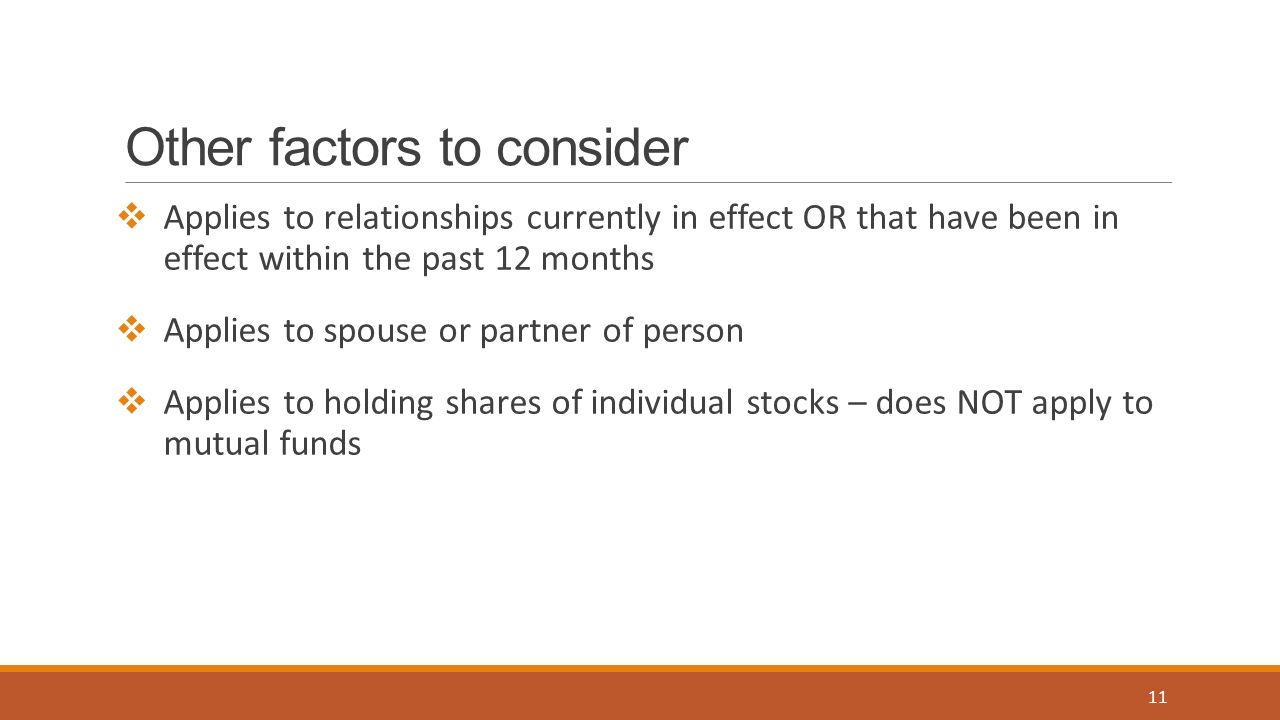 Other factors to consider

❖ Applies to relationships currently in effect OR that have been in effect within the past 12 months

❖ Applies to spouse or partner of person

❖ Applies to holding shares of individual stocks – does NOT apply to mutual funds

11